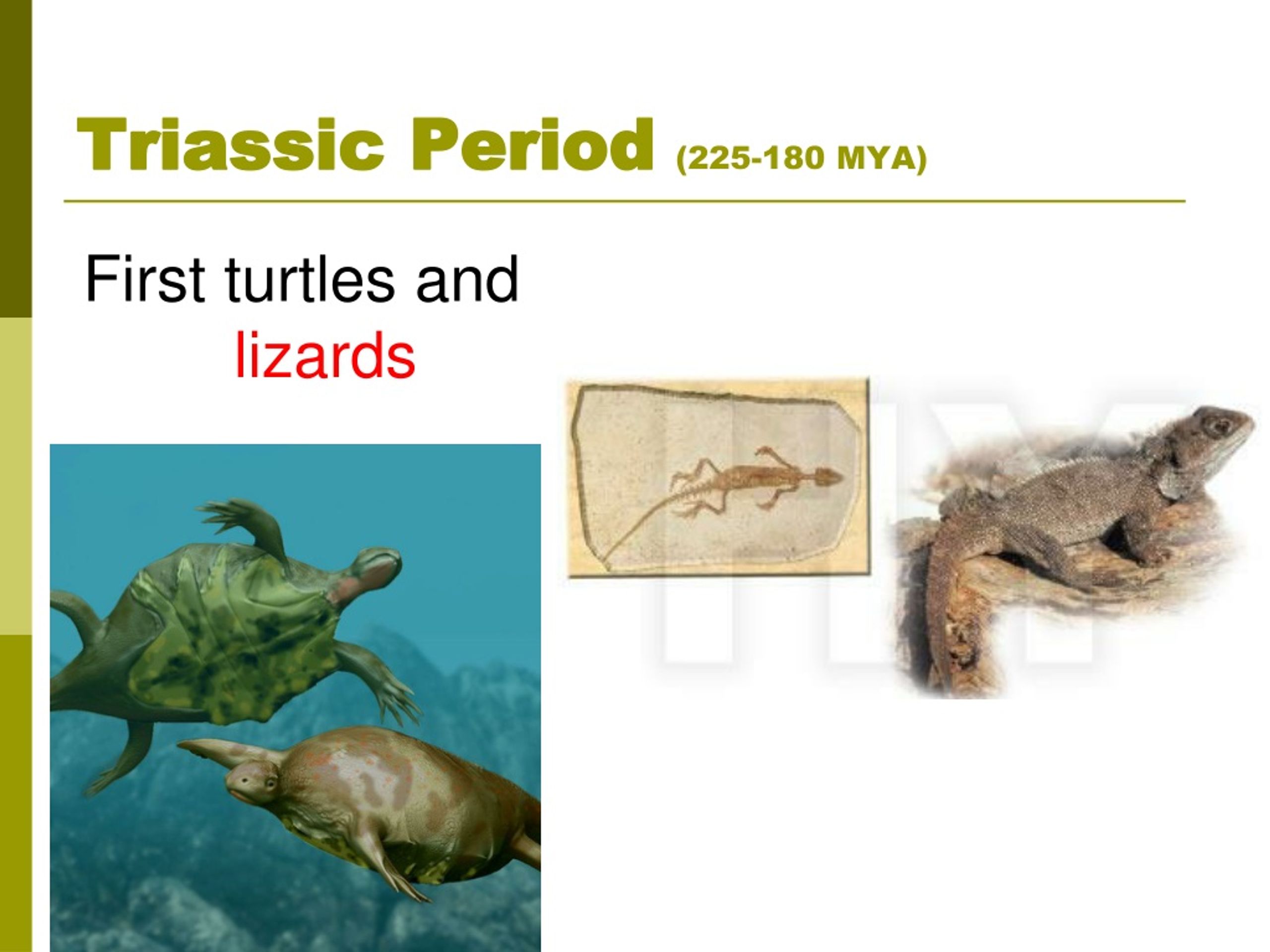 Triassic Period (225-180 MYA)

First turtles and lizards